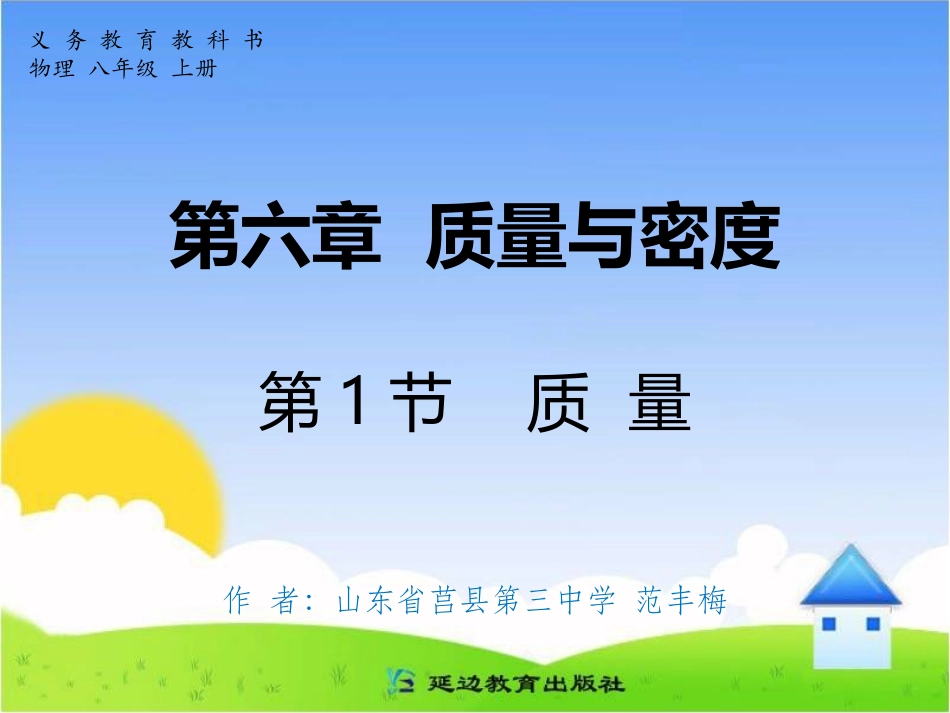 义 务 教 育 教 科 书
物理 八年级 上册

第六章 质量与密度

第1节 质 量

作 者：山东省莒县第三中学 范丰梅

延边教育出版社